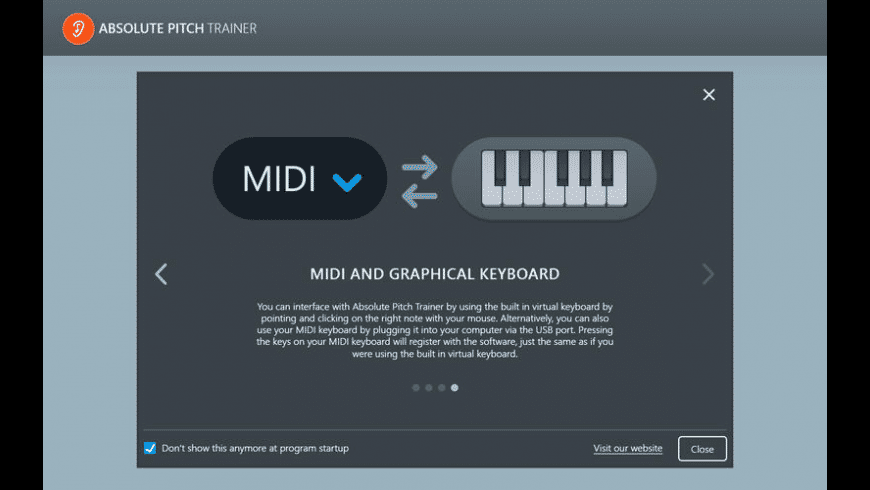 ABSOLUTE PITCH TRAINER

MIDI

MIDI AND GRAPHICAL KEYBOARD

You can interface with Absolute Pitch Trainer by using the built in virtual keyboard by pointing and clicking on the right note with your mouse. Alternatively, you can also use your MIDI keyboard by plugging it into your computer via the USB port. Pressing the keys on your MIDI keyboard will register with the software, just the same as if you were using the built in virtual keyboard.

Don't show this anymore at program startup

Visit our website

Close